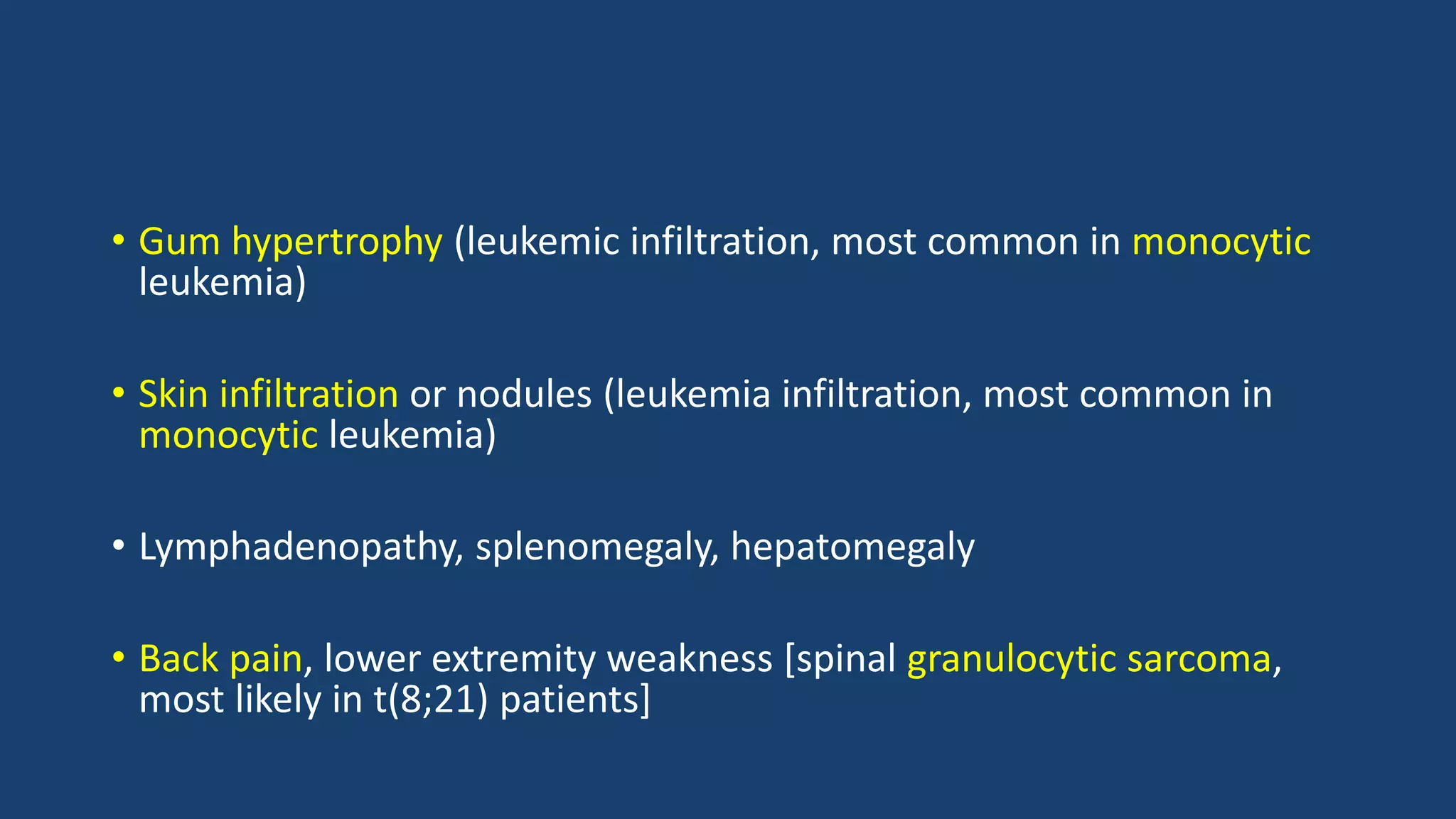 • Gum hypertrophy (leukemic infiltration, most common in monocytic leukemia)

• Skin infiltration or nodules (leukemia infiltration, most common in monocytic leukemia)

• Lymphadenopathy, splenomegaly, hepatomegaly

• Back pain, lower extremity weakness [spinal granulocytic sarcoma, most likely in t(8;21) patients]